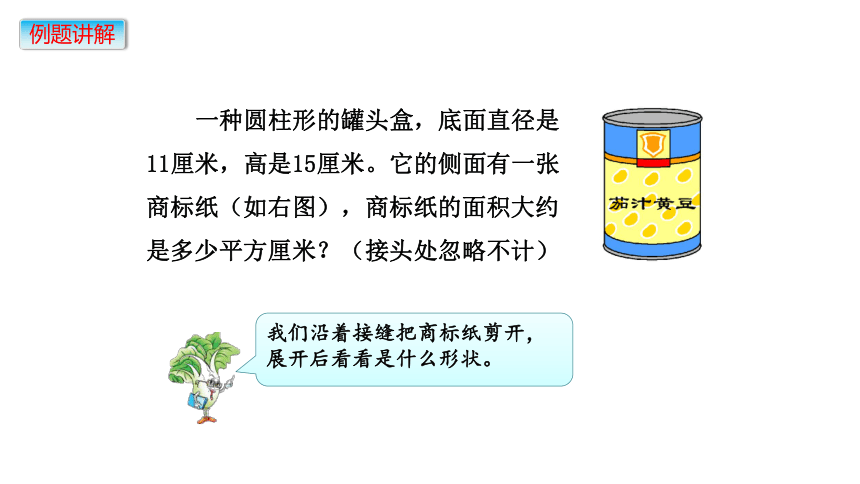 例题讲解

一种圆柱形的罐头盒，底面直径是11厘米，高是15厘米。它的侧面有一张商标纸（如右图），商标纸的面积大约是多少平方厘米？（接头处忽略不计）

茄汁黄豆

我们沿着接缝把商标纸剪开，展开后看看是什么形状。